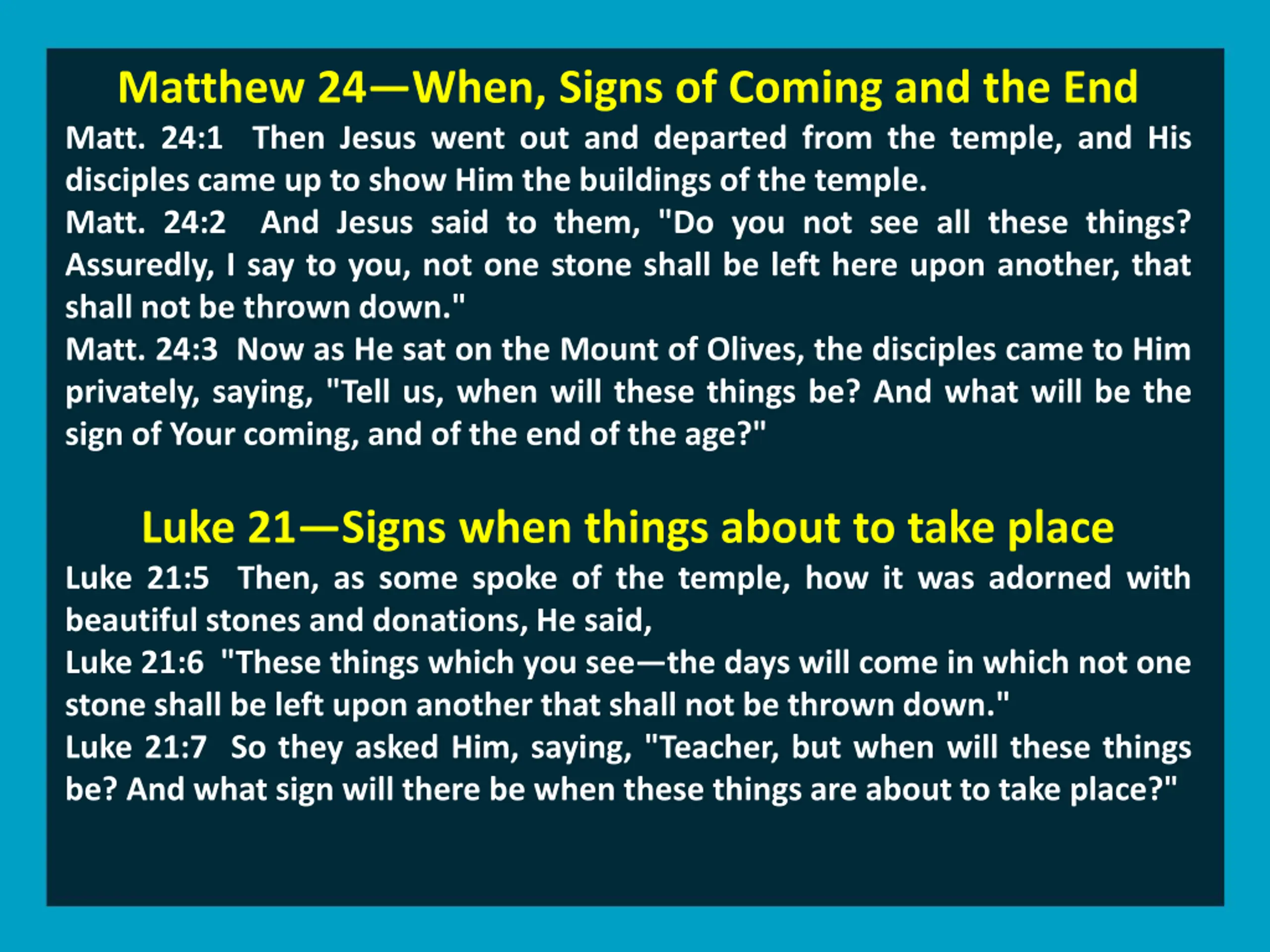 Matthew 24—When, Signs of Coming and the End

Matt. 24:1 Then Jesus went out and departed from the temple, and His disciples came up to show Him the buildings of the temple.

Matt. 24:2 And Jesus said to them, "Do you not see all these things? Assuredly, I say to you, not one stone shall be left here upon another, that shall not be thrown down."

Matt. 24:3 Now as He sat on the Mount of Olives, the disciples came to Him privately, saying, "Tell us, when will these things be? And what will be the sign of Your coming, and of the end of the age?"

Luke 21—Signs when things about to take place

Luke 21:5 Then, as some spoke of the temple, how it was adorned with beautiful stones and donations, He said,

Luke 21:6 "These things which you see—the days will come in which not one stone shall be left upon another that shall not be thrown down."

Luke 21:7 So they asked Him, saying, "Teacher, but when will these things be? And what sign will there be when these things are about to take place?"